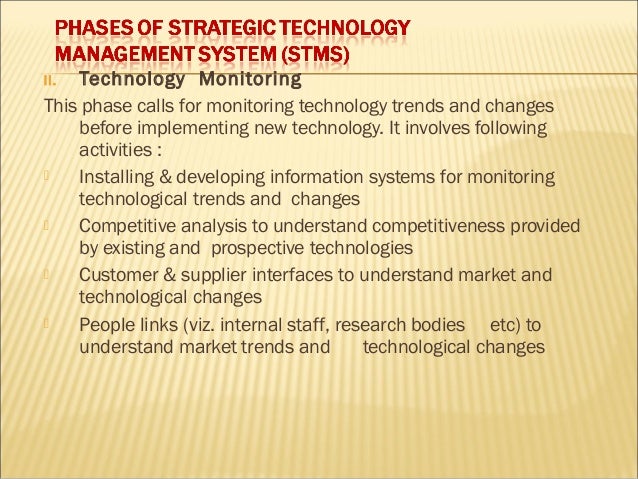 PHASES OF STRATEGIC TECHNOLOGY MANAGEMENT SYSTEM (STMS)

II. Technology Monitoring

This phase calls for monitoring technology trends and changes before implementing new technology. It involves following activities :

Installing & developing information systems for monitoring technological trends and changes

Competitive analysis to understand competitiveness provided by existing and prospective technologies

Customer & supplier interfaces to understand market and technological changes

People links (viz. internal staff, research bodies etc) to understand market trends and technological changes